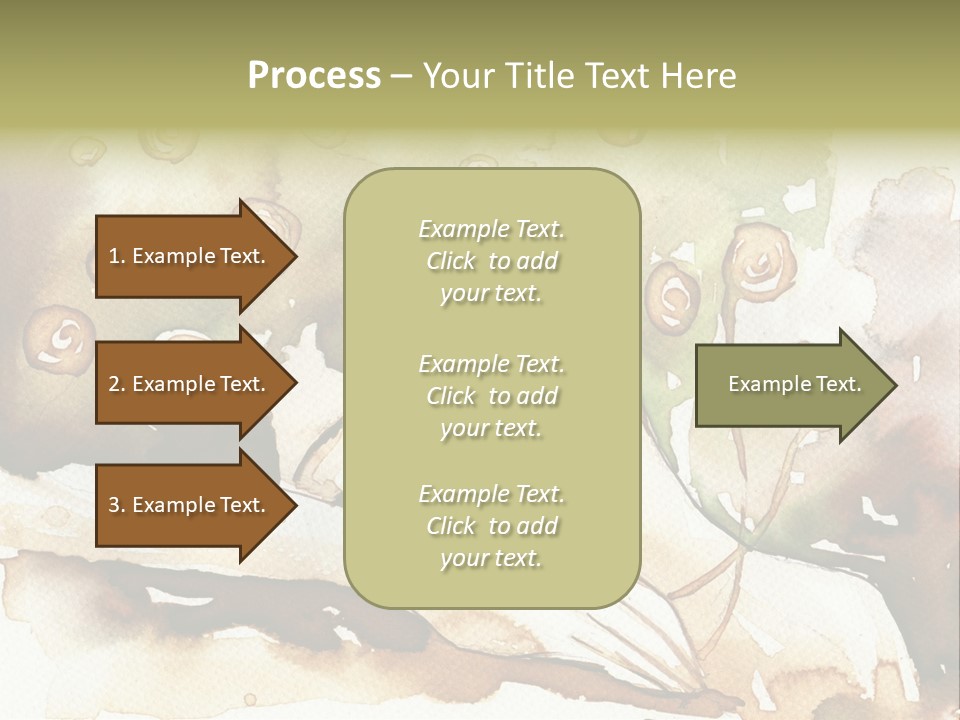 Process – Your Title Text Here

1. Example Text.

2. Example Text.

3. Example Text.

Example Text. Click to add your text.

Example Text. Click to add your text.

Example Text. Click to add your text.

Example Text.